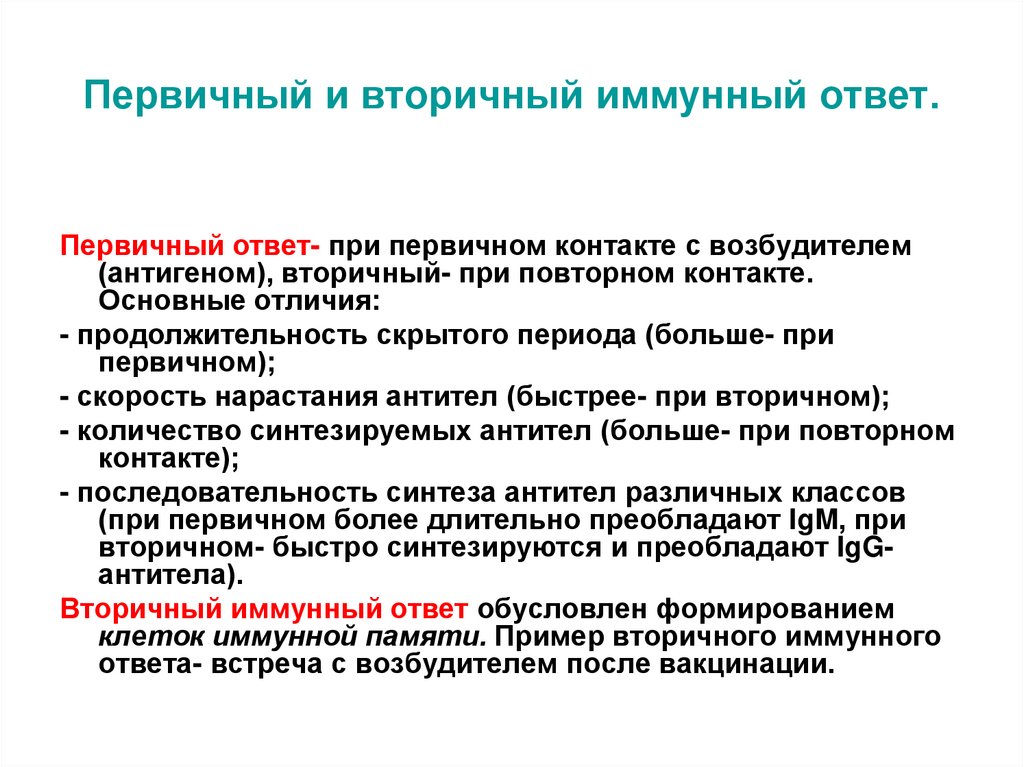 Первичный и вторичный иммунный ответ.

Первичный ответ- при первичном контакте с возбудителем (антигеном), вторичный- при повторном контакте. Основные отличия:

- продолжительность скрытого периода (больше- при первичном);

- скорость нарастания антител (быстрее- при вторичном);

- количество синтезируемых антител (больше- при повторном контакте);

- последовательность синтеза антител различных классов (при первичном более длительно преобладают IgM, при вторичном- быстро синтезируются и преобладают IgG-антитела).

Вторичный иммунный ответ обусловлен формированием клеток иммунной памяти. Пример вторичного иммунного ответа- встреча с возбудителем после вакцинации.